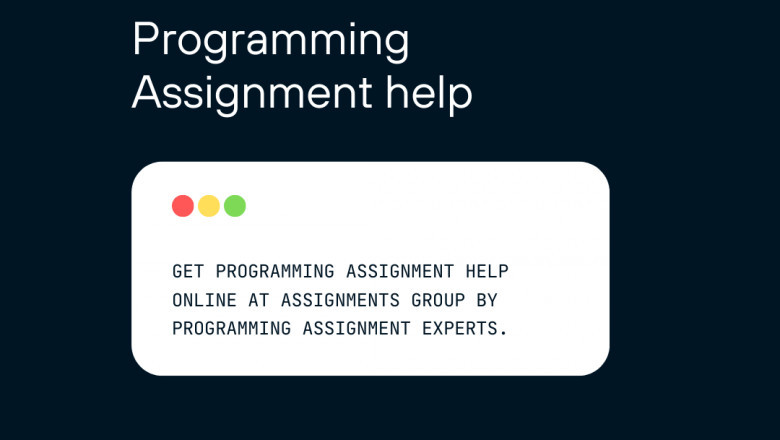 Programming Assignment help

GET PROGRAMMING ASSIGNMENT HELP ONLINE AT ASSIGNMENTS GROUP BY PROGRAMMING ASSIGNMENT EXPERTS.